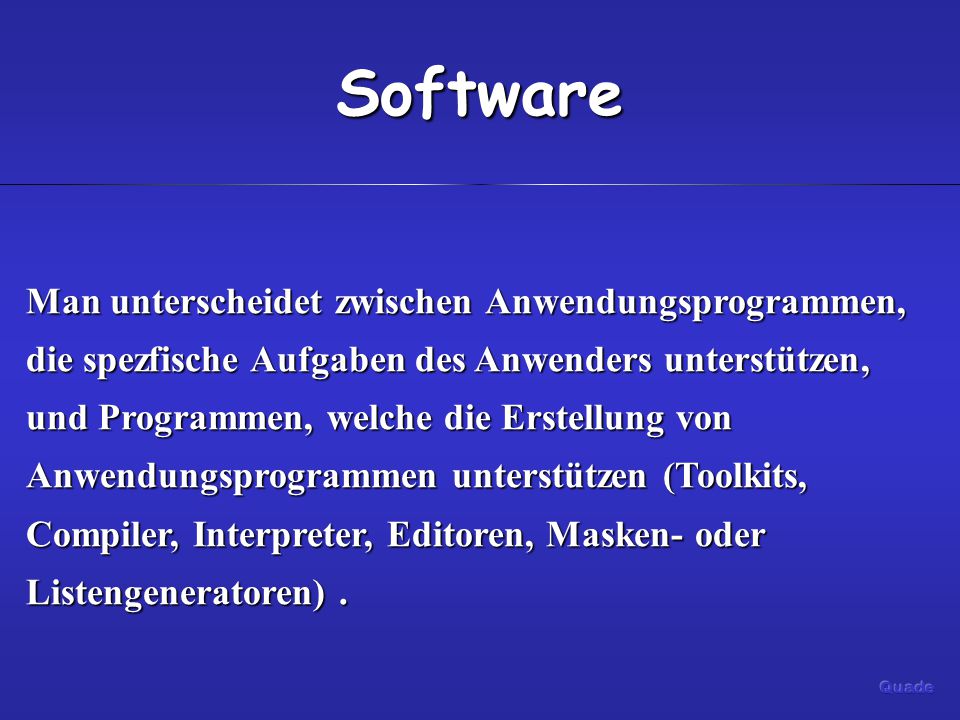 Software

Man unterscheidet zwischen Anwendungsprogrammen, die spezfische Aufgaben des Anwenders unterstützen, und Programmen, welche die Erstellung von Anwendungsprogrammen unterstützen (Toolkits, Compiler, Interpreter, Editoren, Masken- oder Listengeneratoren) .

Quade